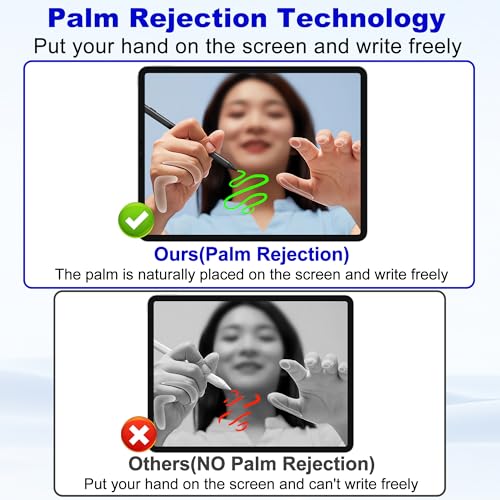 Palm Rejection Technology
Put your hand on the screen and write freely

Ours(Palm Rejection)
The palm is naturally placed on the screen and write freely

Others(NO Palm Rejection)
Put your hand on the screen and can't write freely